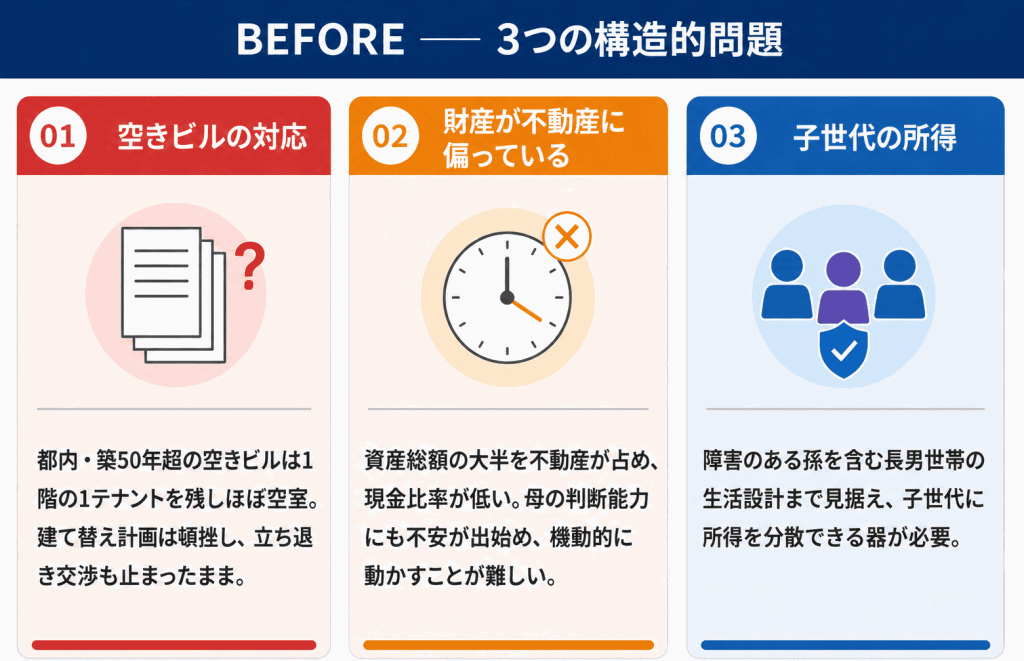 BEFORE —— 3つの構造的問題

01 空きビルの対応

都内・築50年超の空きビルは1階の1テナントを残しほぼ空室。建て替え計画は頓挫し、立ち退き交渉も止まったまま。

02 財産が不動産に偏っている

資産総額の大半を不動産が占め、現金比率が低い。母の判断能力にも不安が出始め、機動的に動かすことが難しい。

03 子世代の所得

障害のある孫を含む長男世帯の生活設計まで見据え、子世代に所得を分散できる器が必要。